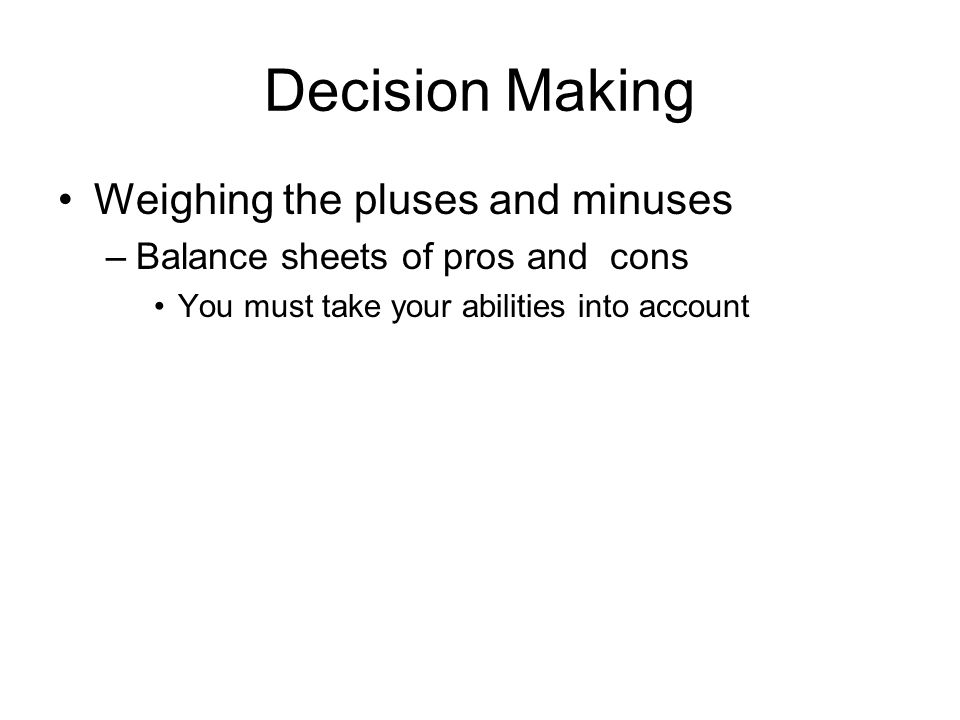 Decision Making

• Weighing the pluses and minuses
– Balance sheets of pros and cons
• You must take your abilities into account